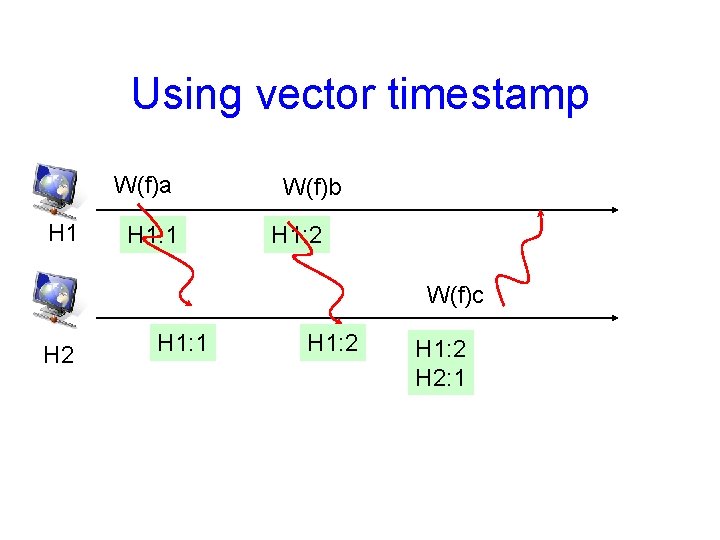 Using vector timestamp

W(f)a

W(f)b

H1

H1:1

H1:2

W(f)c

H2

H1:1

H1:2

H1:2
H2:1